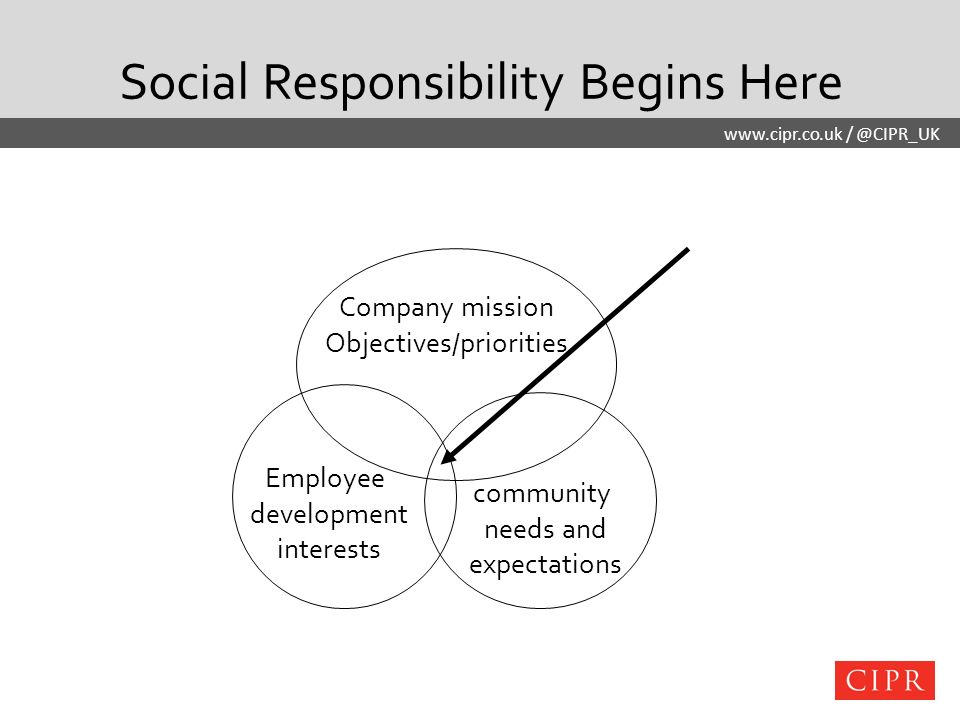 Social Responsibility Begins Here

www.cipr.co.uk / @CIPR_UK

Company mission
Objectives/priorities

Employee development interests

community needs and expectations

CIPR